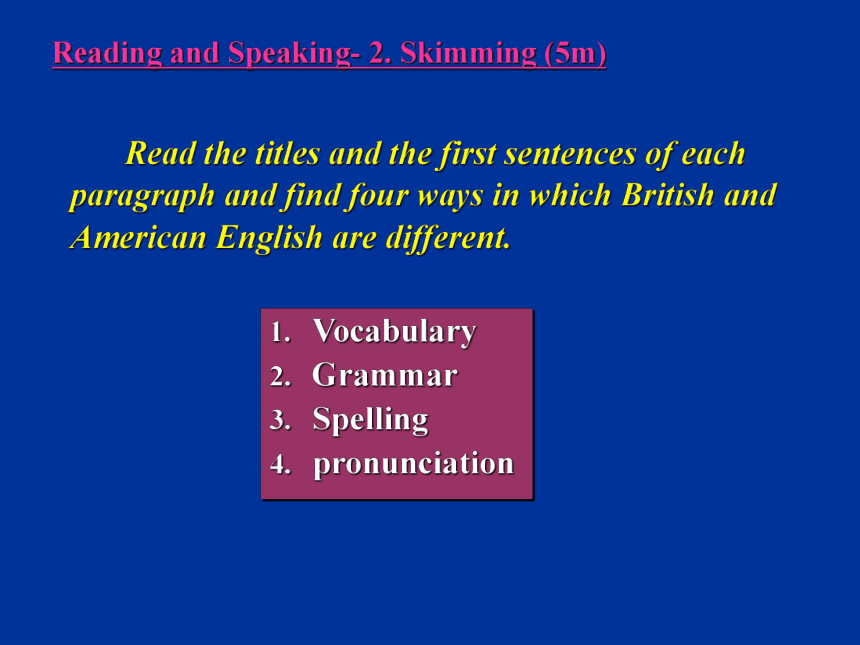 Reading and Speaking- 2. Skimming (5m)

Read the titles and the first sentences of each paragraph and find four ways in which British and American English are different.

1. Vocabulary
2. Grammar
3. Spelling
4. pronunciation